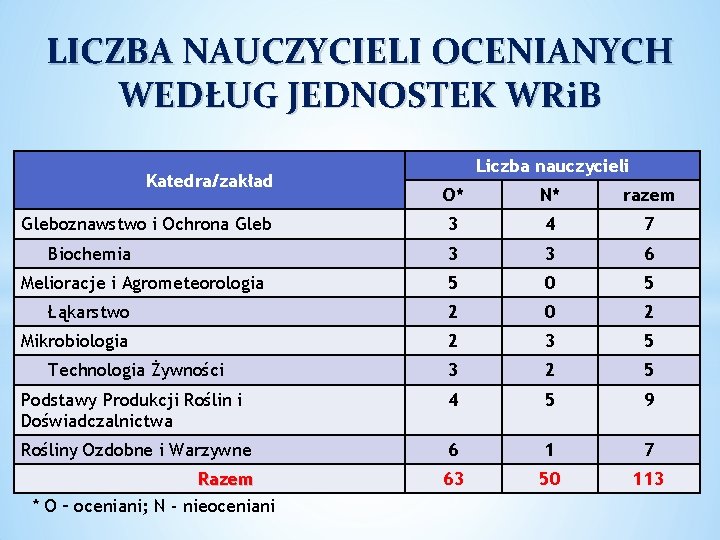 LICZBA NAUCZYCIELI OCENIANYCH WEDŁUG JEDNOSTEK WRiB

| Katedra/zakład | Liczba nauczycieli | | |
|---|---|---|---|
| | O* | N* | razem |
| Gleboznawstwo i Ochrona Gleb | 3 | 4 | 7 |
| Biochemia | 3 | 3 | 6 |
| Melioracje i Agrometeorologia | 5 | 0 | 5 |
| Łąkarstwo | 2 | 0 | 2 |
| Mikrobiologia | 2 | 3 | 5 |
| Technologia Żywności | 3 | 2 | 5 |
| Podstawy Produkcji Roślin i Doświadczalnictwa | 4 | 5 | 9 |
| Rośliny Ozdobne i Warzywne | 6 | 1 | 7 |
| Razem | 63 | 50 | 113 |

* O – oceniani; N - nieoceniani